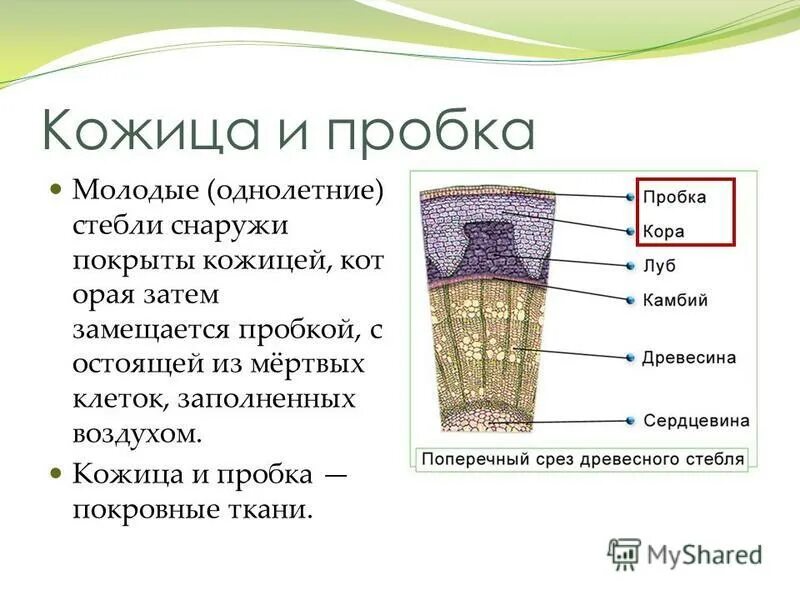 Кожица и пробка

Молодые (однолетние) стебли снаружи покрыты кожицей, кот орая затем замещается пробкой, с остоящей из мёртвых клеток, заполненных воздухом.

Кожица и пробка — покровные ткани.

Пробка
Кора
Луб
Камбий
Древесина
Сердцевина

Поперечный срез древесного стебля

MyShared